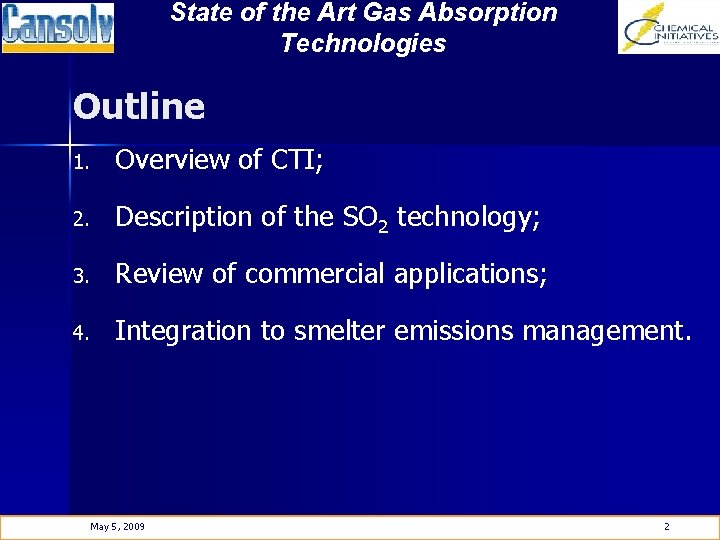 Cansolv

State of the Art Gas Absorption Technologies

CHEMICAL INITIATIVES

Outline

1. Overview of CTI;

2. Description of the $SO_2$ technology;

3. Review of commercial applications;

4. Integration to smelter emissions management.

May 5, 2009

2